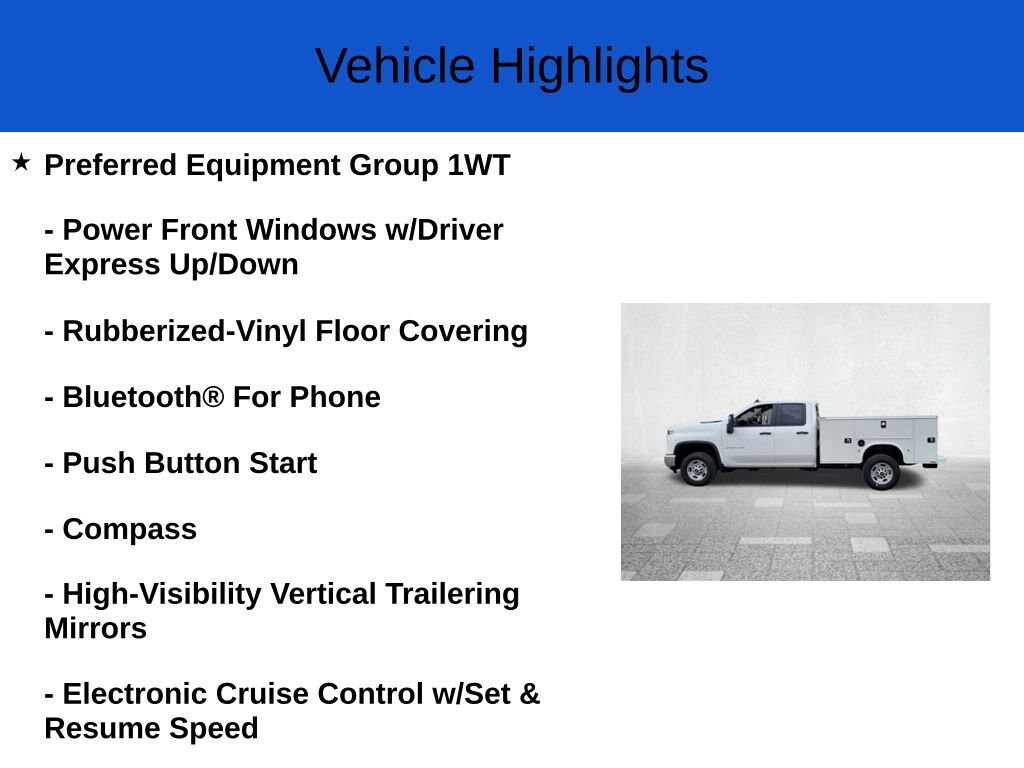 Vehicle Highlights

★ Preferred Equipment Group 1WT

- Power Front Windows w/Driver Express Up/Down

- Rubberized-Vinyl Floor Covering

- Bluetooth® For Phone

- Push Button Start

- Compass

- High-Visibility Vertical Trailering Mirrors

- Electronic Cruise Control w/Set & Resume Speed